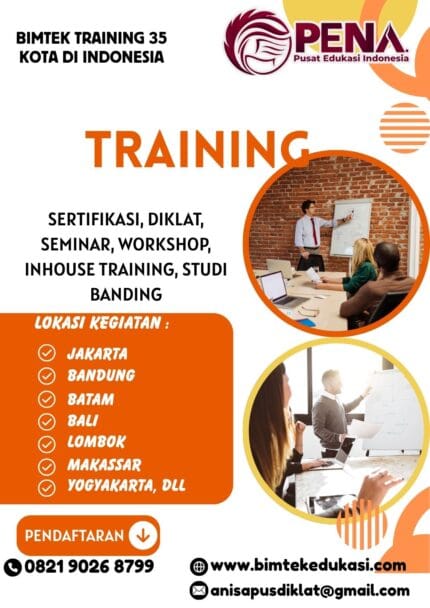 BIMTEK TRAINING 35 KOTA DI INDONESIA

PENA
Pusat Edukasi Indonesia

TRAINING

SERTIFIKASI, DIKLAT, SEMINAR, WORKSHOP, INHOUSE TRAINING, STUDI BANDING

LOKASI KEGIATAN :

JAKARTA
BANDUNG
BATAM
BALI
LOMBOK
MAKASSAR
YOGYAKARTA, DLL

PENDAFTARAN

0821 9026 8799

www.bimtekedukasi.com

anisapusdiklat@gmail.com